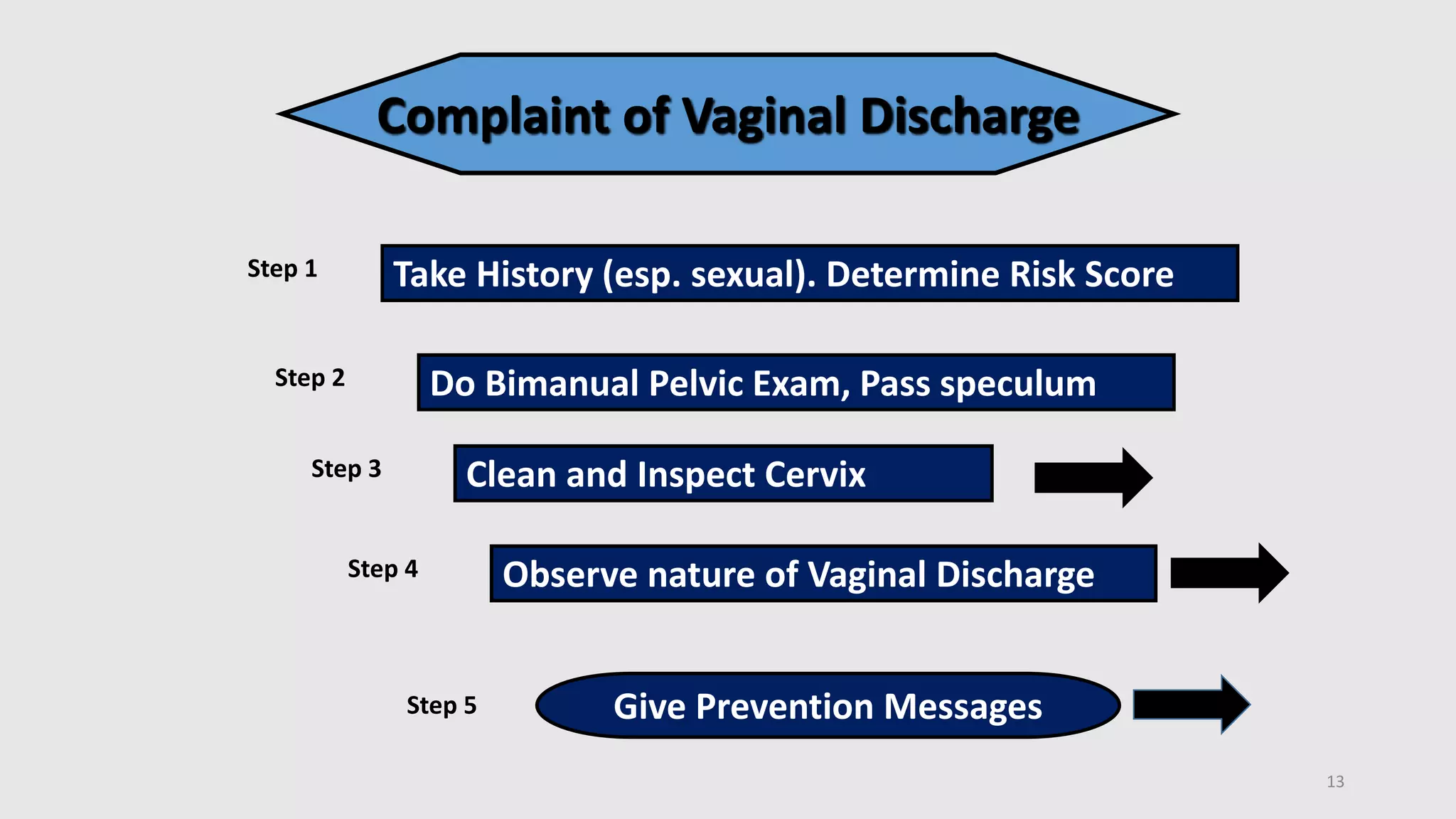 Complaint of Vaginal Discharge

Step 1 Take History (esp. sexual). Determine Risk Score

Step 2 Do Bimanual Pelvic Exam, Pass speculum

Step 3 Clean and Inspect Cervix

Step 4 Observe nature of Vaginal Discharge

Step 5 Give Prevention Messages

13